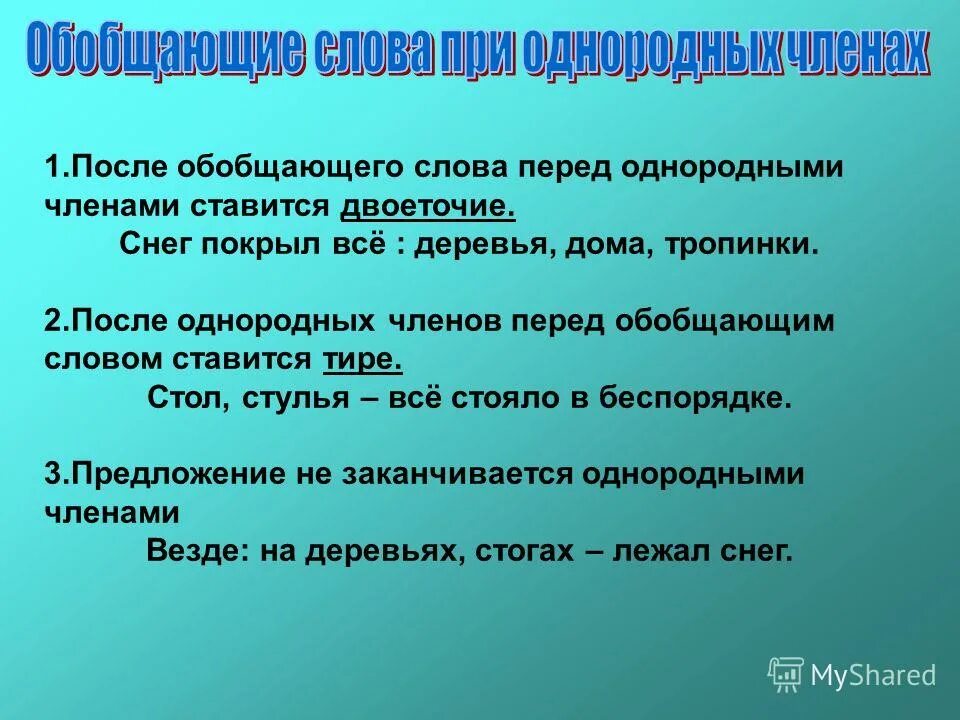 Обобщающие слова при однородных членах

1.После обобщающего слова перед однородными членами ставится двоеточие.
Снег покрыл всё : деревья, дома, тропинки.

2.После однородных членов перед обобщающим словом ставится тире.
Стол, стулья – всё стояло в беспорядке.

3.Предложение не заканчивается однородными членами
Везде: на деревьях, стогах – лежал снег.

MyShared